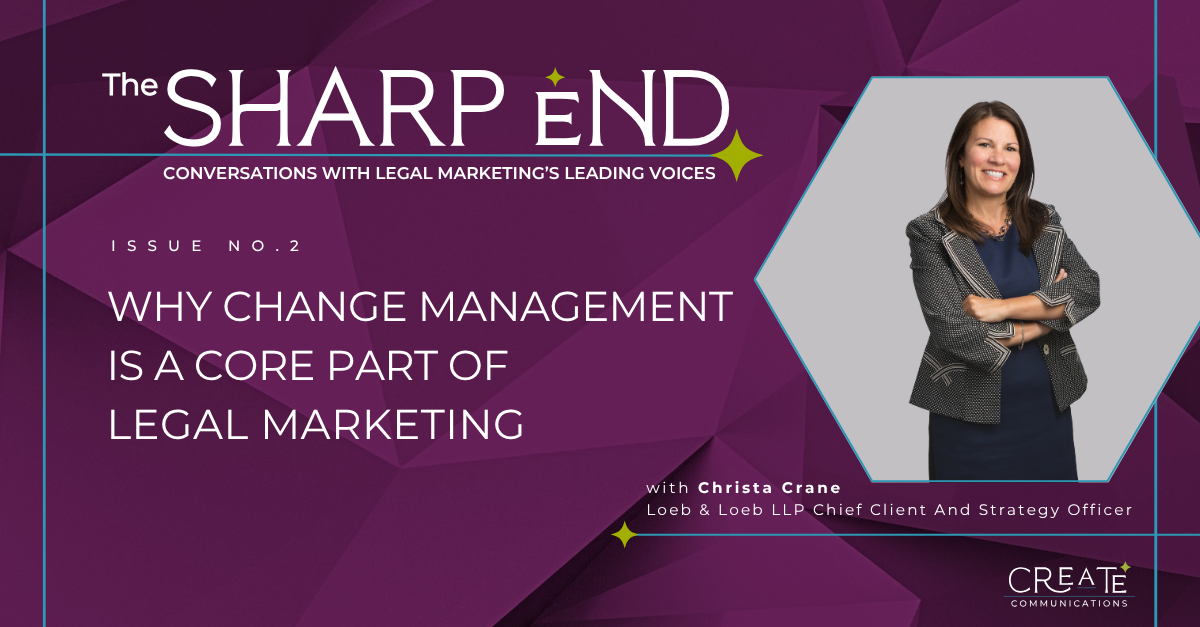 The SHARP END

CONVERSATIONS WITH LEGAL MARKETING'S LEADING VOICES

ISSUE NO.2

WHY CHANGE MANAGEMENT IS A CORE PART OF LEGAL MARKETING

with Christa Crane
Loeb & Loeb LLP Chief Client And Strategy Officer

CREATE
COMMUNICATIONS